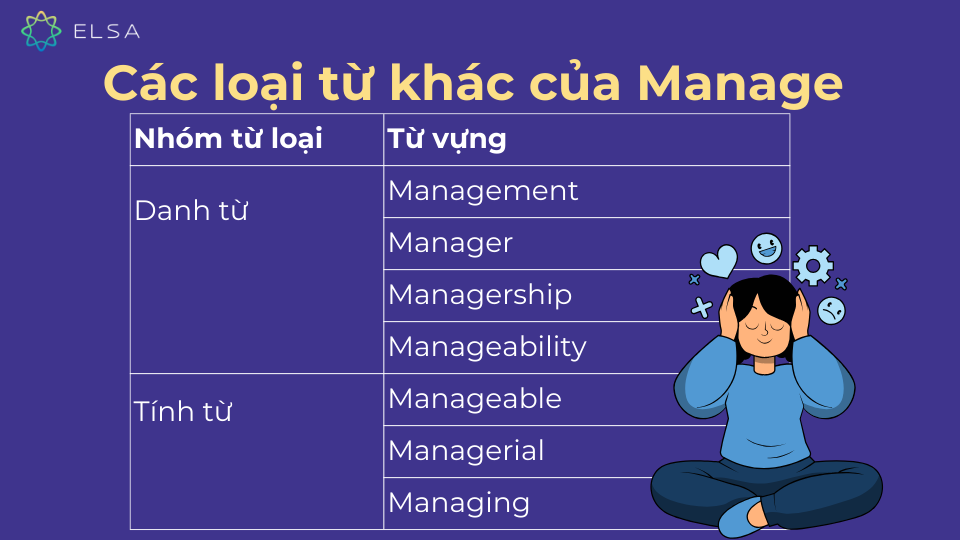 ELSA

Các loại từ khác của Manage

| Nhóm từ loại | Từ vựng |
|---|---|
| Danh từ | Management |
| | Manager |
| | Managership |
| | Manageability |
| Tính từ | Manageable |
| | Managerial |
| | Managing |